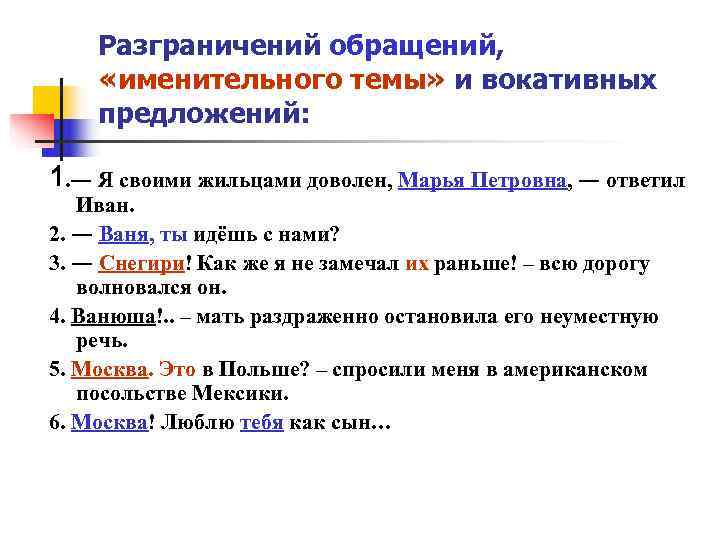 Разграничений обращений, «именительного темы» и вокативных предложений:

1.— Я своими жильцами доволен, Марья Петровна, — ответил Иван.

2. — Ваня, ты идёшь с нами?

3. — Снегири! Как же я не замечал их раньше! – всю дорогу волновался он.

4. Ванюша!.. – мать раздраженно остановила его неуместную речь.

5. Москва. Это в Польше? – спросили меня в американском посольстве Мексики.

6. Москва! Люблю тебя как сын…